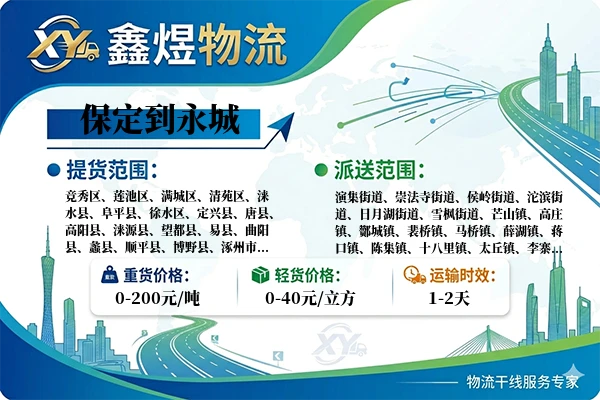 XY 鑫煜物流

保定到永城

提货范围：

竞秀区、莲池区、满城区、清苑区、涞水县、阜平县、徐水区、定兴县、唐县、高阳县、涞源县、望都县、易县、曲阳县、蠡县、顺平县、博野县、涿州市...

派送范围：

演集街道、崇法寺街道、侯岭街道、沱滨街道、日月湖街道、雪枫街道、芒山镇、高庄镇、酂城镇、裴桥镇、马桥镇、薛湖镇、蒋口镇、陈集镇、十八里镇、太丘镇、李寨...

重货价格：
0-200元/吨

轻货价格：
0-40元/立方

运输时效：
1-2天

XY

物流干线服务专家